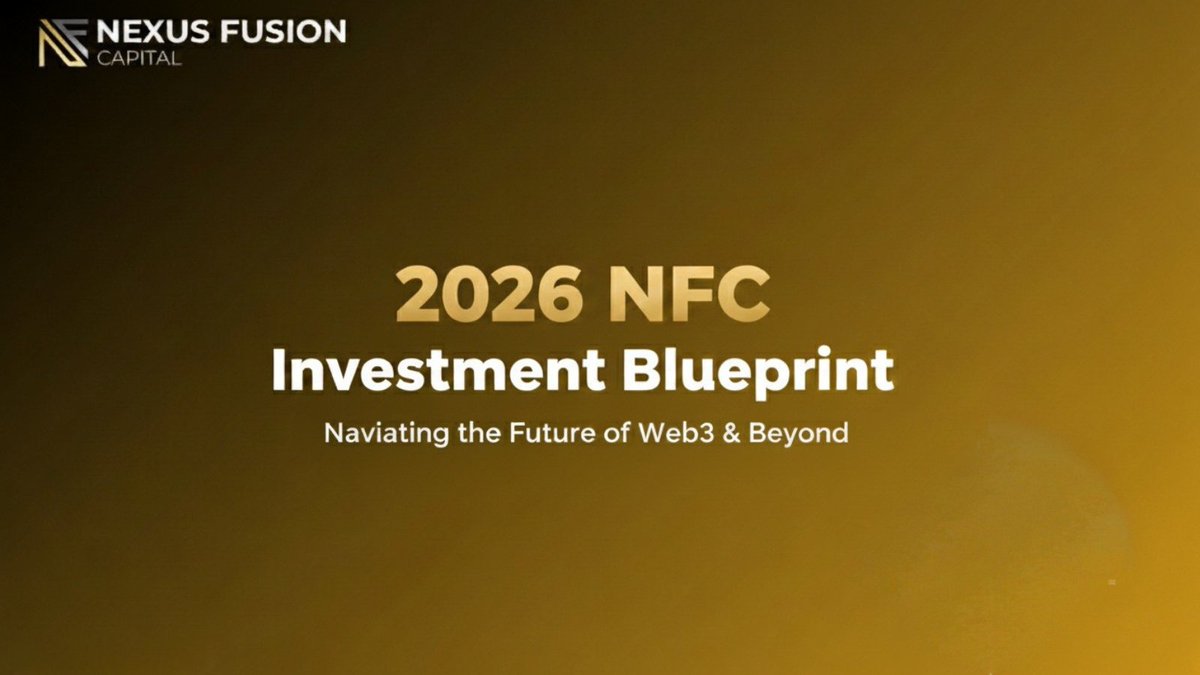 NEXUS FUSION
CAPITAL

2026 NFC
Investment Blueprint

Naviating the Future of Web3 & Beyond